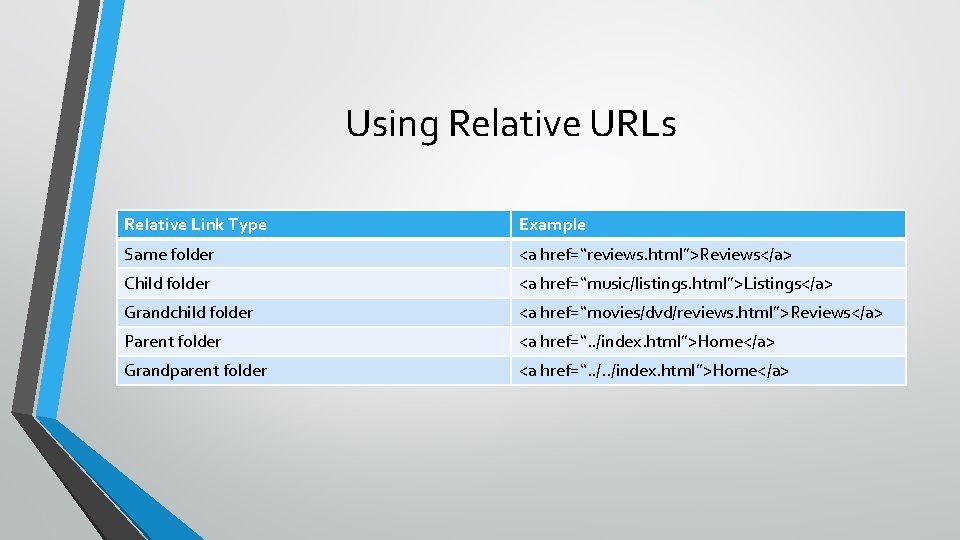 Using Relative URLs

| Relative Link Type | Example |
|---|---|
| Same folder | <a href="reviews.html">Reviews</a> |
| Child folder | <a href="music/listings.html">Listings</a> |
| Grandchild folder | <a href="movies/dvd/reviews.html">Reviews</a> |
| Parent folder | <a href="../index.html">Home</a> |
| Grandparent folder | <a href="../../index.html">Home</a> |